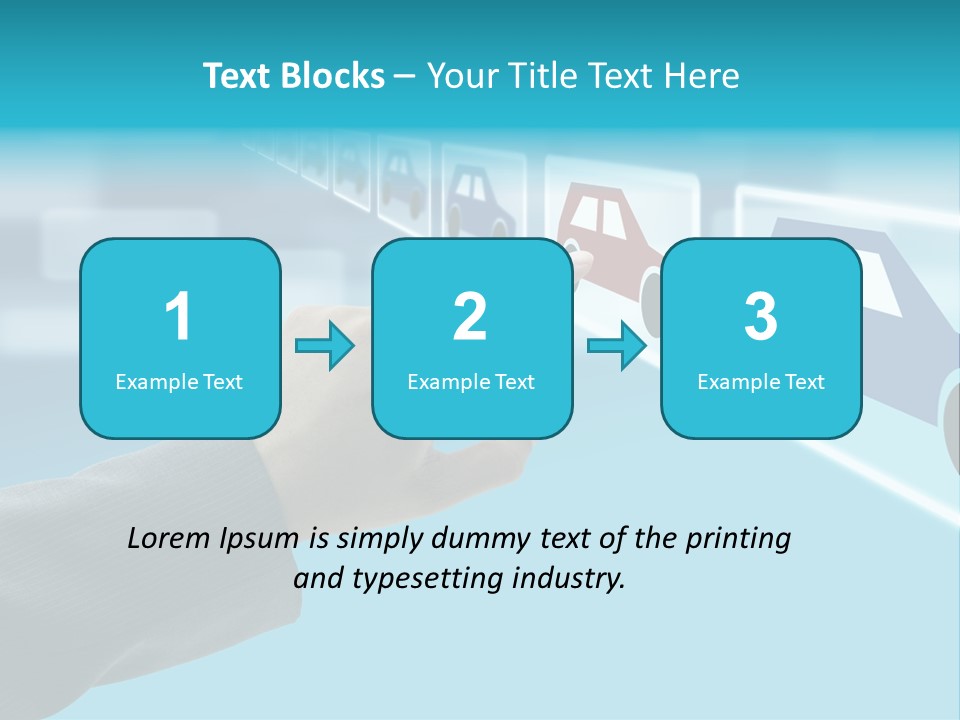 Text Blocks – Your Title Text Here

1
Example Text

2
Example Text

3
Example Text

Lorem Ipsum is simply dummy text of the printing and typesetting industry.